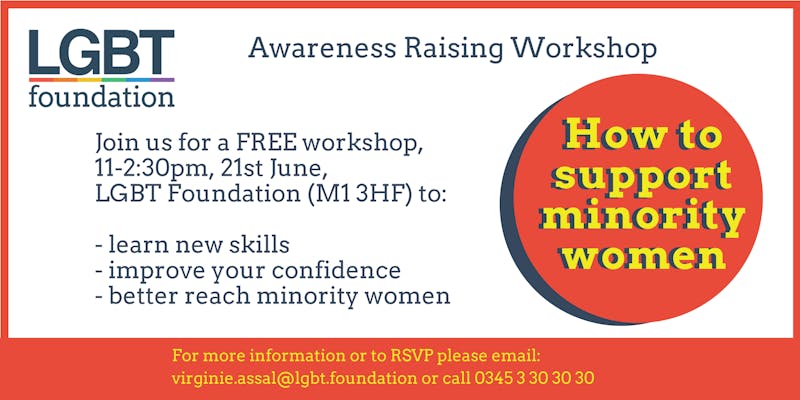 LGBT foundation

Awareness Raising Workshop

Join us for a FREE workshop, 11-2:30pm, 21st June, LGBT Foundation (M1 3HF) to:

- learn new skills
- improve your confidence
- better reach minority women

How to support minority women

For more information or to RSVP please email: virginie.assal@lgbt.foundation or call 0345 3 30 30 30